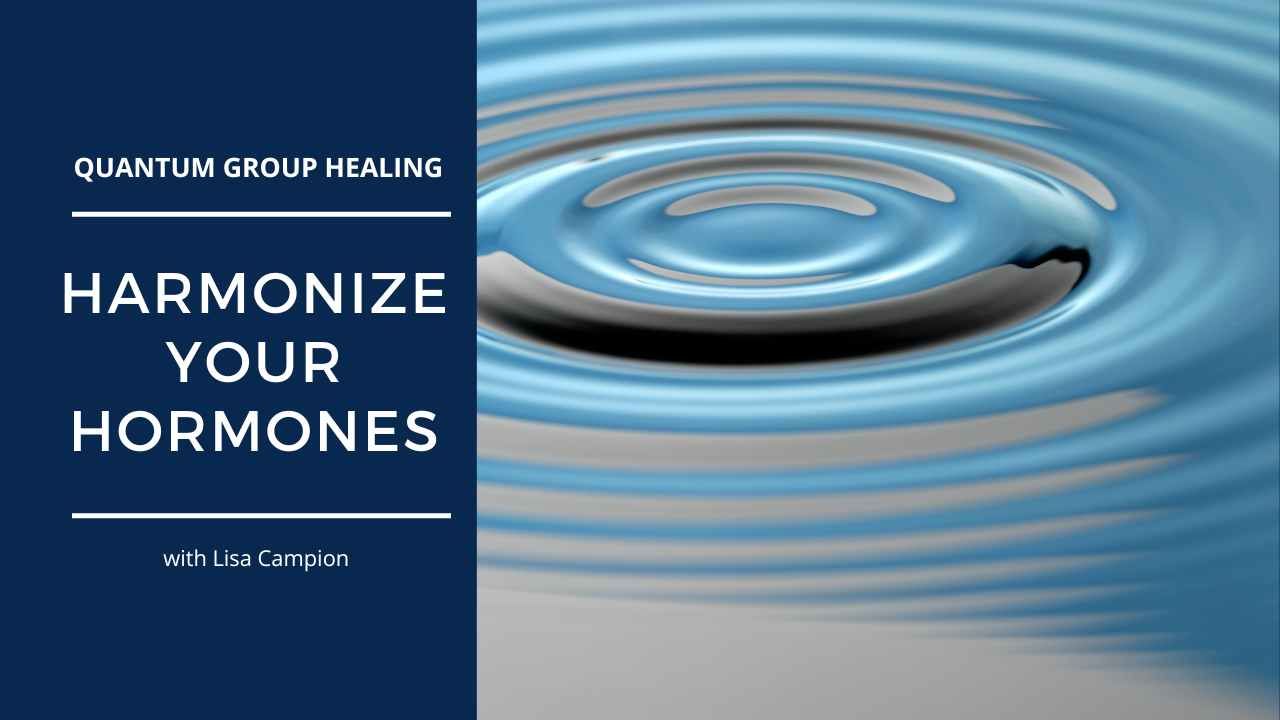 QUANTUM GROUP HEALING

HARMONIZE YOUR HORMONES

with Lisa Campion